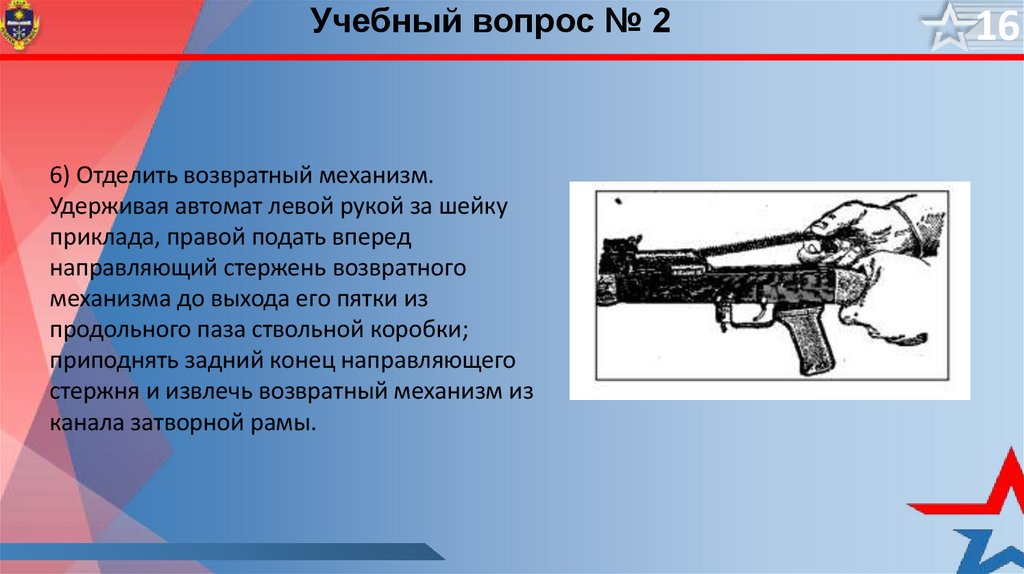 Учебный вопрос № 2

16

6) Отделить возвратный механизм. Удерживая автомат левой рукой за шейку приклада, правой подать вперед направляющий стержень возвратного механизма до выхода его пятки из продольного паза ствольной коробки; приподнять задний конец направляющего стержня и извлечь возвратный механизм из канала затворной рамы.